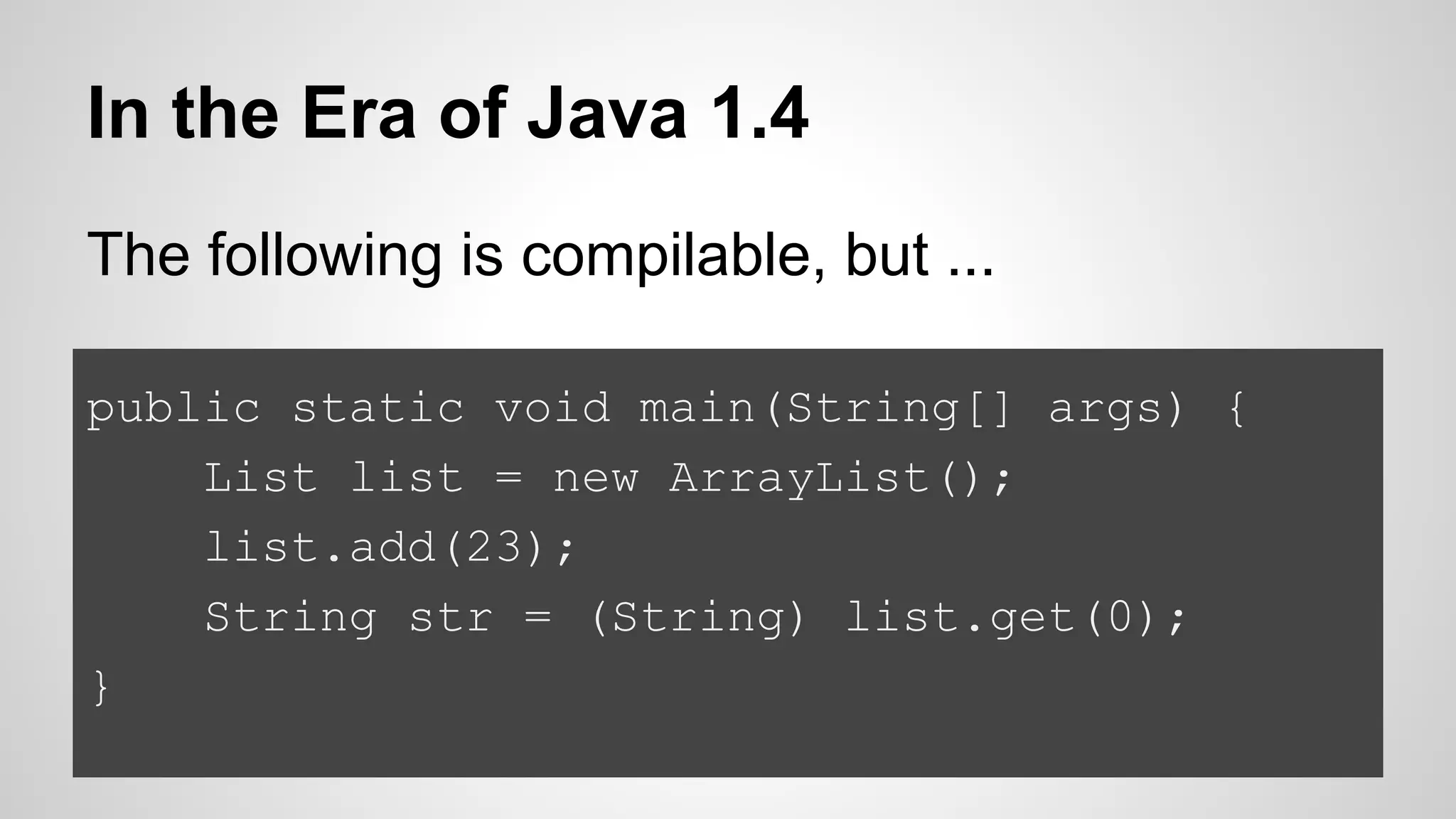 In the Era of Java 1.4

The following is compilable, but ...

public static void main(String[] args) {
    List list = new ArrayList();
    list.add(23);
    String str = (String) list.get(0);
}